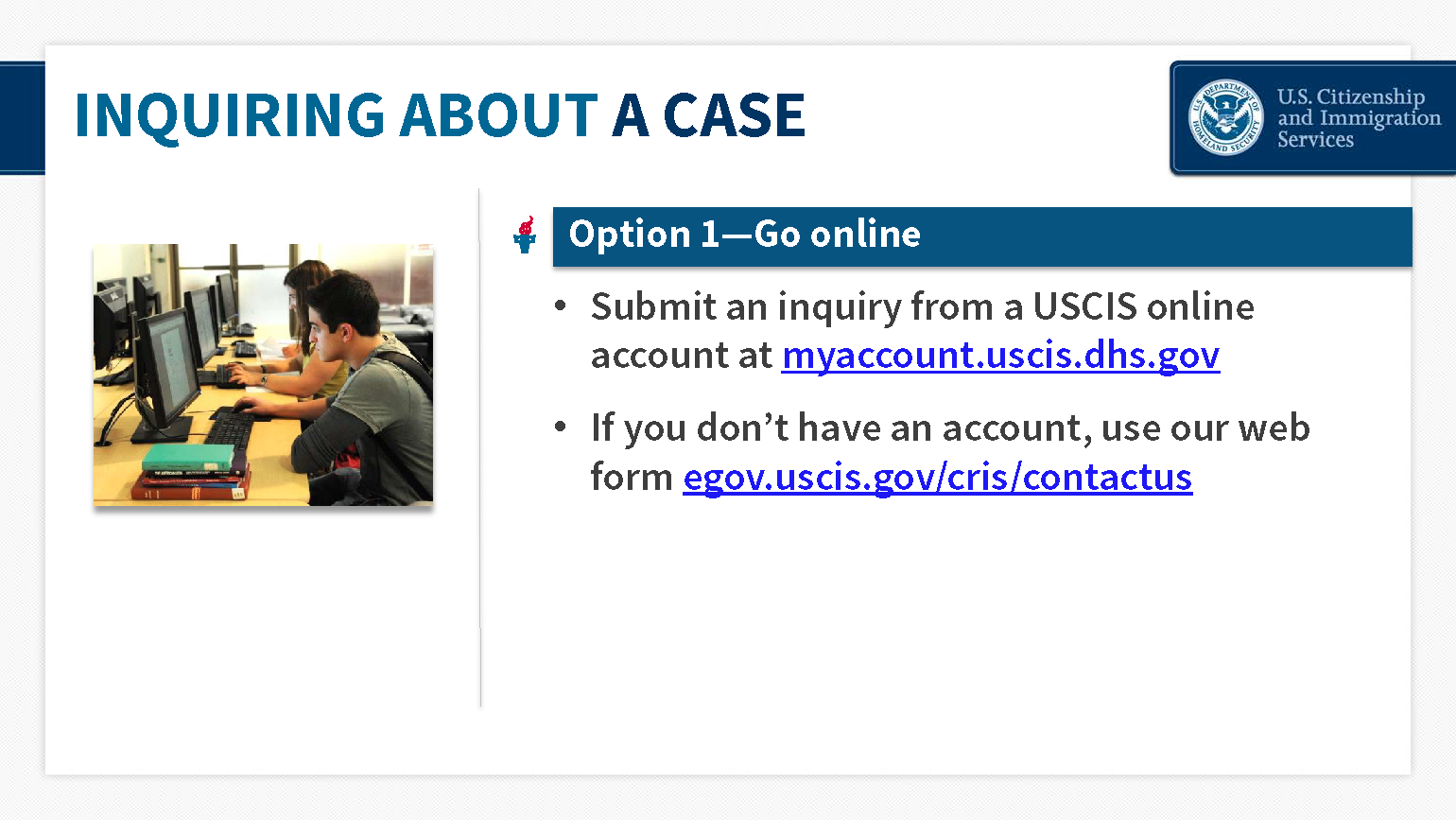 INQUIRING ABOUT A CASE

U.S. DEPARTMENT OF HOMELAND SECURITY

U.S. Citizenship and Immigration Services

Option 1—Go online

• Submit an inquiry from a USCIS online account at myaccount.uscis.dhs.gov

• If you don't have an account, use our web form egov.uscis.gov/cris/contactus